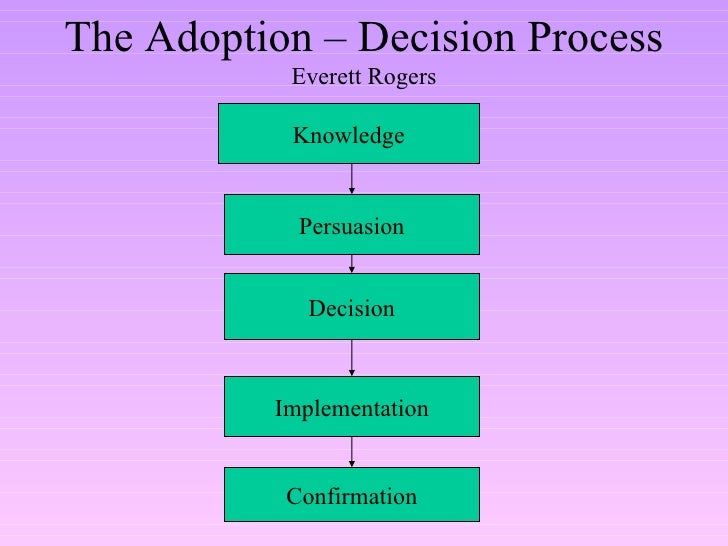 The Adoption – Decision Process
Everett Rogers

Knowledge

Persuasion

Decision

Implementation

Confirmation